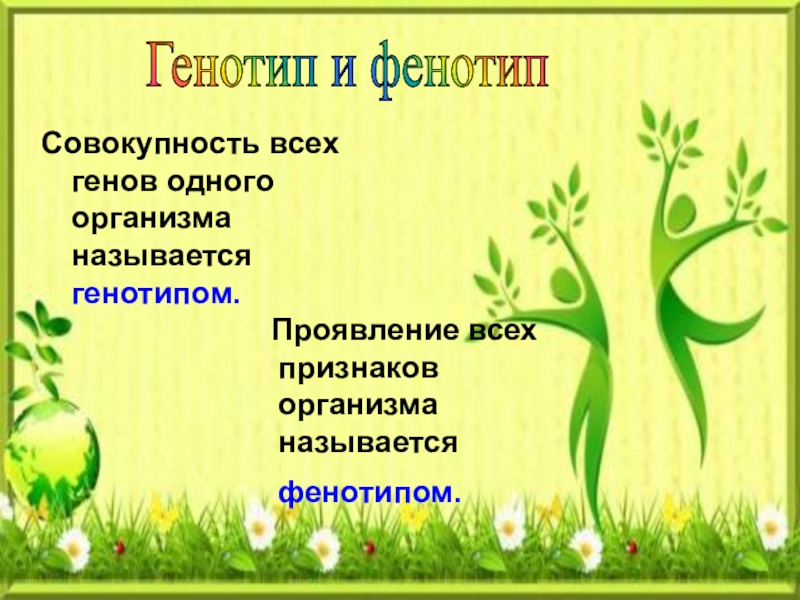 Генотип и фенотип

Совокупность всех генов одного организма называется генотипом.

Проявление всех признаков организма называется фенотипом.